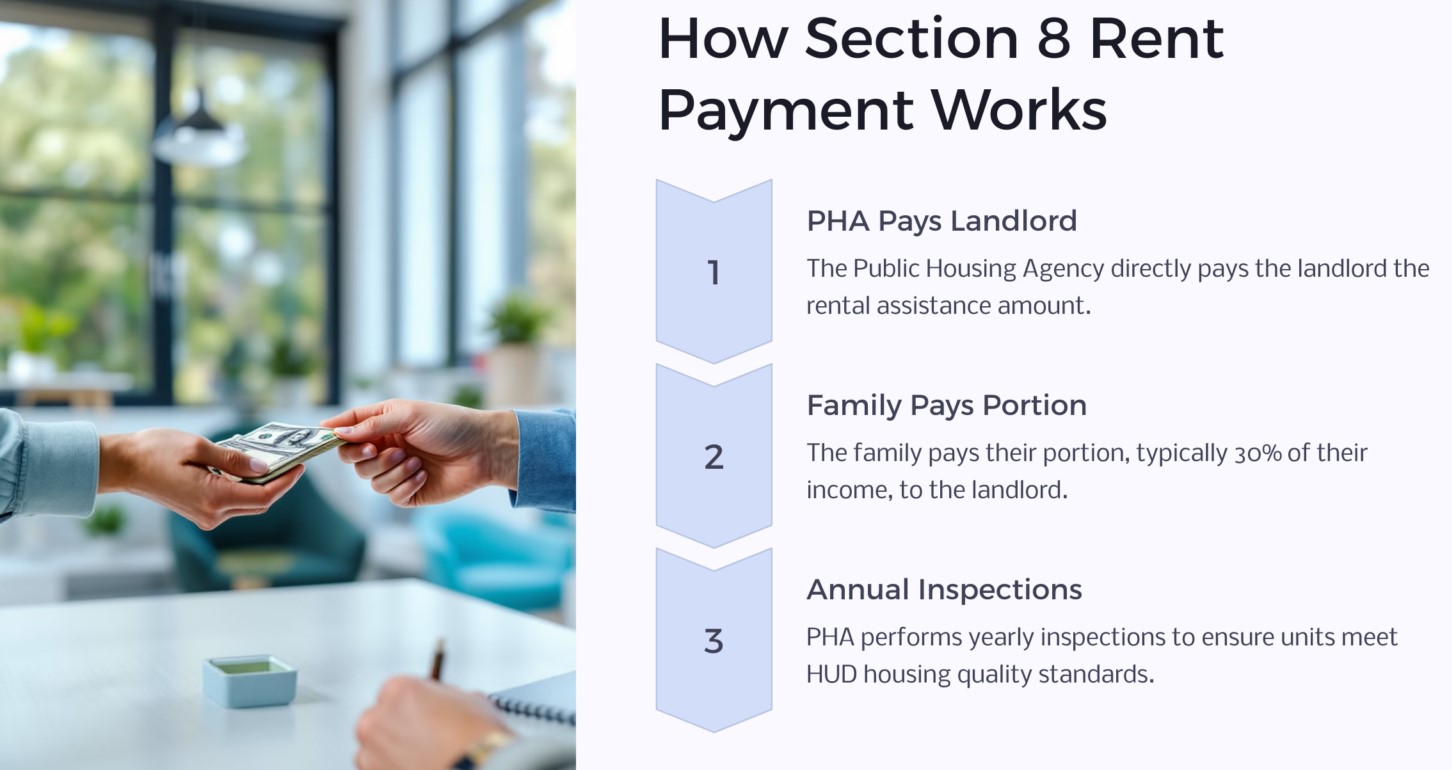 How Section 8 Rent Payment Works

1

PHA Pays Landlord

The Public Housing Agency directly pays the landlord the rental assistance amount.

2

Family Pays Portion

The family pays their portion, typically 30% of their income, to the landlord.

3

Annual Inspections

PHA performs yearly inspections to ensure units meet HUD housing quality standards.